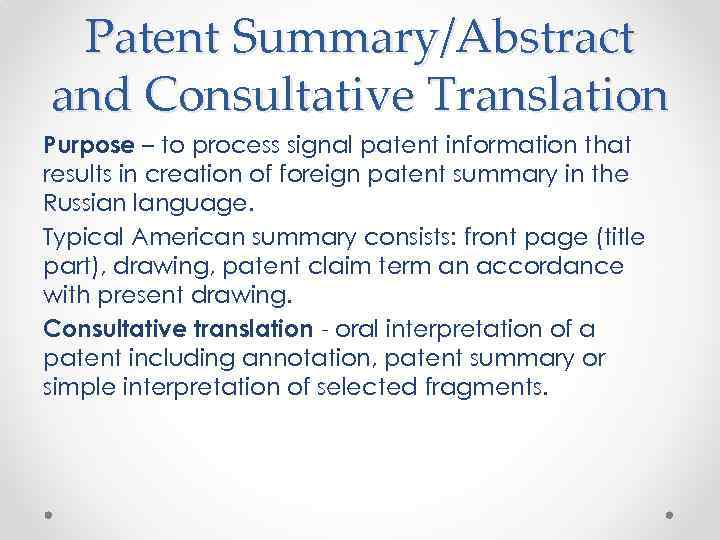 Patent Summary/Abstract and Consultative Translation

Purpose – to process signal patent information that results in creation of foreign patent summary in the Russian language.

Typical American summary consists: front page (title part), drawing, patent claim term an accordance with present drawing.

Consultative translation - oral interpretation of a patent including annotation, patent summary or simple interpretation of selected fragments.